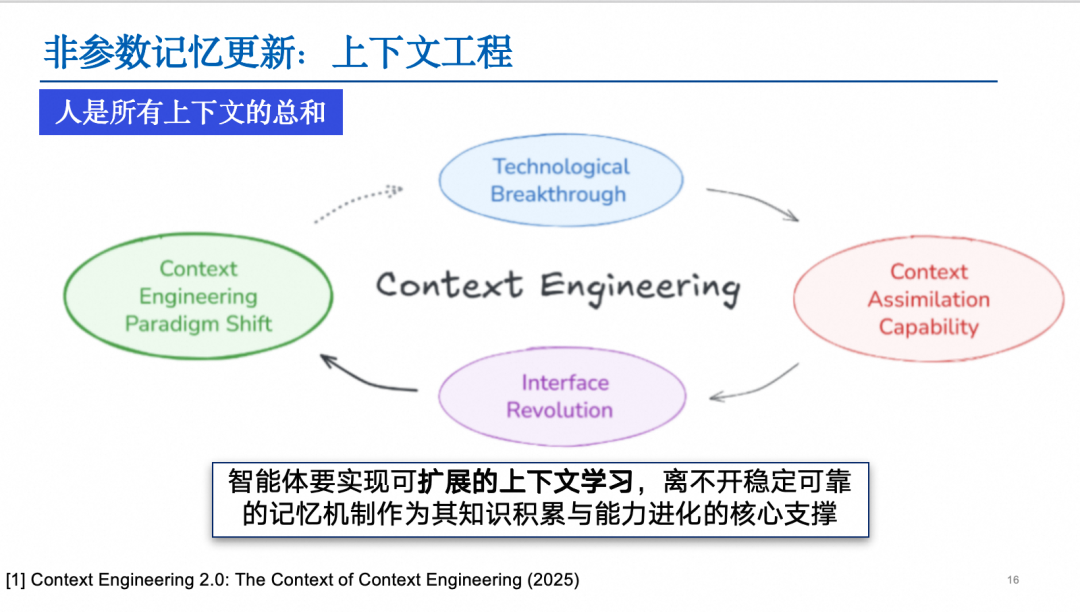 非参数记忆更新：上下文工程

人是所有上下文的总和

Technological Breakthrough

Context Engineering Paradigm Shift

Context Engineering

Context Assimilation Capability

Interface Revolution

智能体要实现可扩展的上下文学习，离不开稳定可靠的记忆机制作为其知识积累与能力进化的核心支撑

[1] Context Engineering 2.0: The Context of Context Engineering (2025)

16